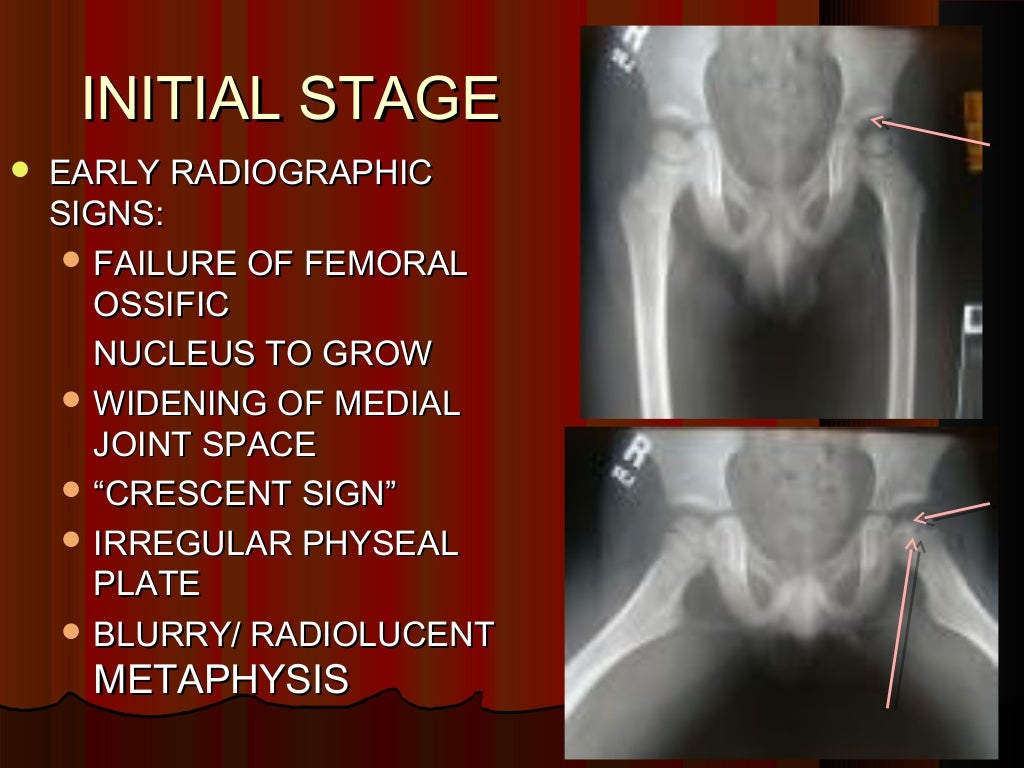 INITIAL STAGE

- EARLY RADIOGRAPHIC SIGNS:
  - FAILURE OF FEMORAL OSSIFIC
    NUCLEUS TO GROW
  - WIDENING OF MEDIAL JOINT SPACE
  - “CRESCENT SIGN”
  - IRREGULAR PHYSEAL PLATE
  - BLURRY/ RADIOLUCENT METAPHYSIS

R

R